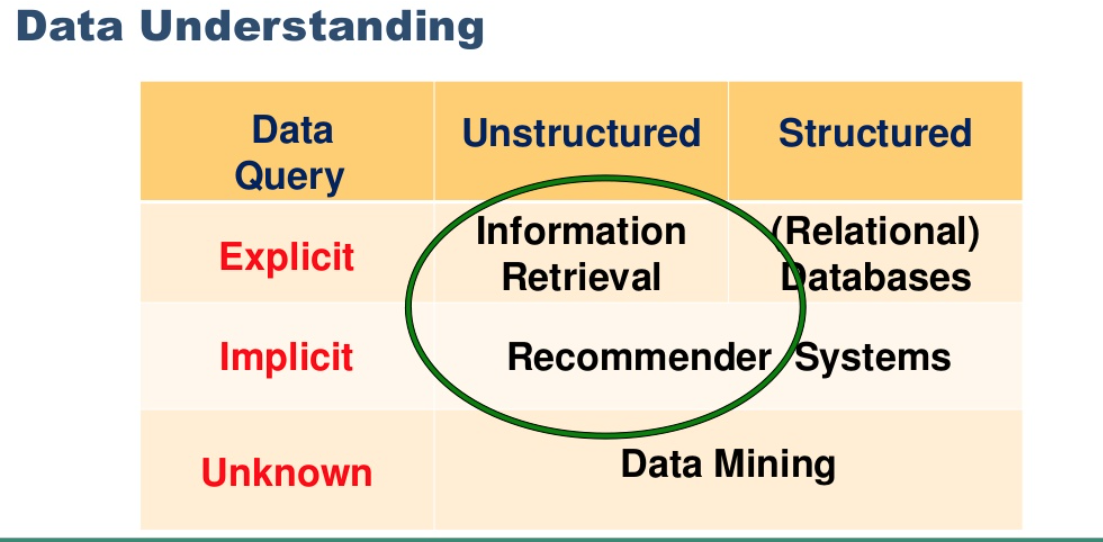 Data Understanding

| Data Query | Unstructured | Structured |
|---|---|---|
| Explicit | Information Retrieval | (Relational) Databases |
| Implicit | Recommender Systems | |
| Unknown | Data Mining | |